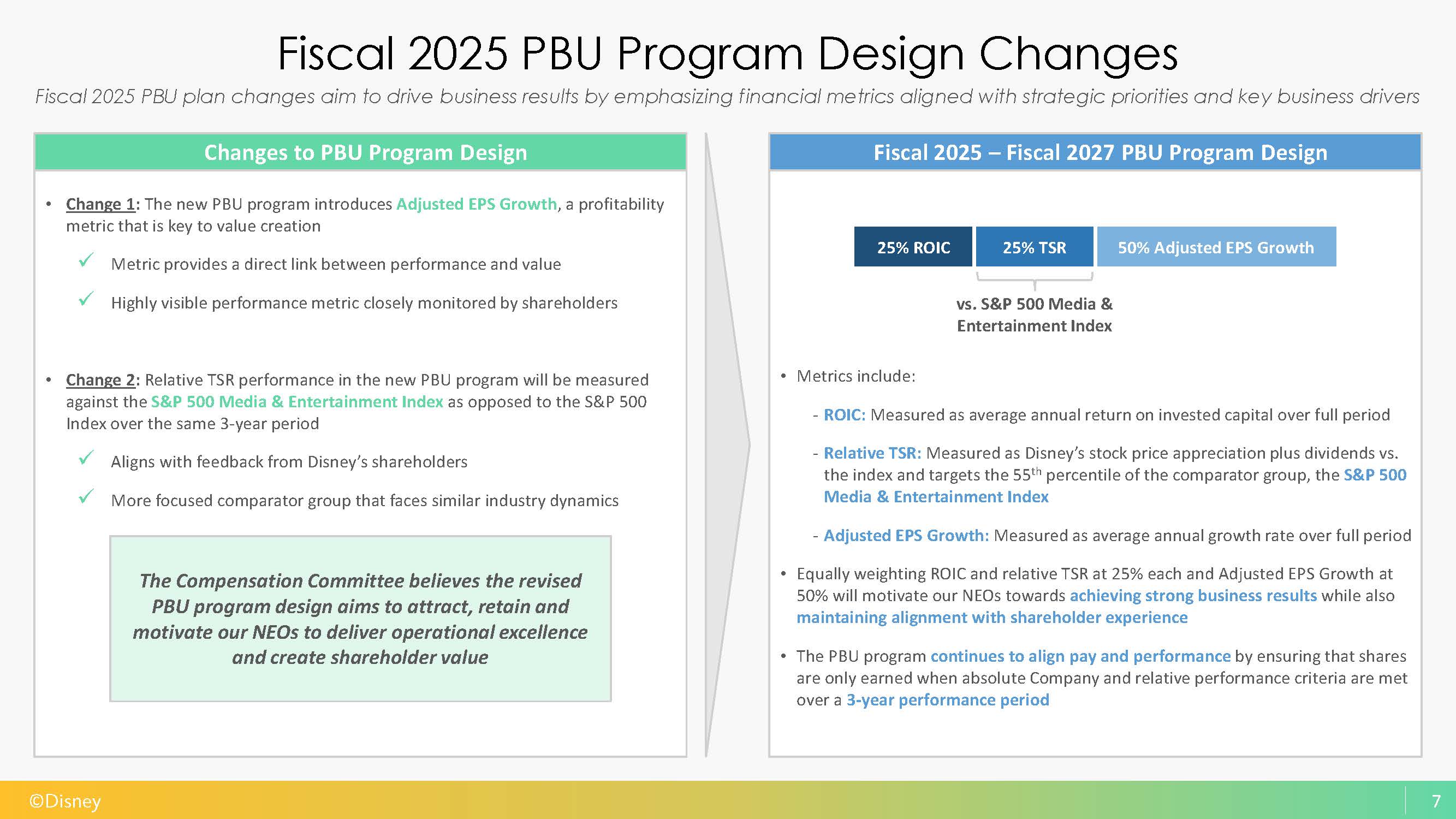 Fiscal 2025 PBU Program Design Changes

Fiscal 2025 PBU plan changes aim to drive business results by emphasizing financial metrics aligned with strategic priorities and key business drivers

Changes to PBU Program Design

• Change 1: The new PBU program introduces Adjusted EPS Growth, a profitability metric that is key to value creation

✓ Metric provides a direct link between performance and value

✓ Highly visible performance metric closely monitored by shareholders

• Change 2: Relative TSR performance in the new PBU program will be measured against the S&P 500 Media & Entertainment Index as opposed to the S&P 500 Index over the same 3-year period

✓ Aligns with feedback from Disney's shareholders

✓ More focused comparator group that faces similar industry dynamics

The Compensation Committee believes the revised PBU program design aims to attract, retain and motivate our NEOs to deliver operational excellence and create shareholder value

Fiscal 2025 – Fiscal 2027 PBU Program Design

25% ROIC

25% TSR

50% Adjusted EPS Growth

vs. S&P 500 Media & Entertainment Index

• Metrics include:

- ROIC: Measured as average annual return on invested capital over full period

- Relative TSR: Measured as Disney's stock price appreciation plus dividends vs. the index and targets the 55$^{th}$ percentile of the comparator group, the S&P 500 Media & Entertainment Index

- Adjusted EPS Growth: Measured as average annual growth rate over full period

• Equally weighting ROIC and relative TSR at 25% each and Adjusted EPS Growth at 50% will motivate our NEOs towards achieving strong business results while also maintaining alignment with shareholder experience

• The PBU program continues to align pay and performance by ensuring that shares are only earned when absolute Company and relative performance criteria are met over a 3-year performance period

©Disney

7